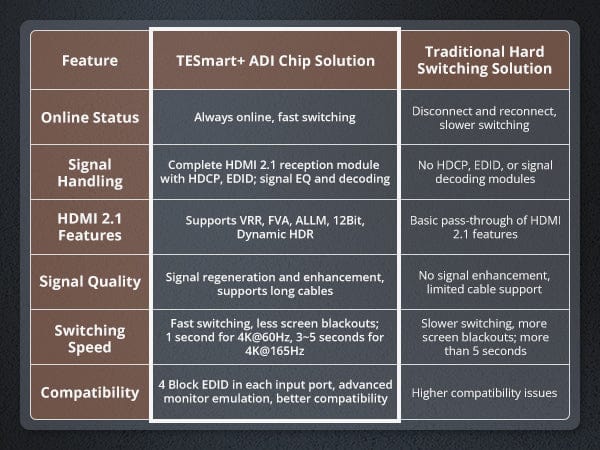 | Feature | TESmart+ ADI Chip Solution | Traditional Hard Switching Solution |
|---|---|---|
| Online Status | Always online, fast switching | Disconnect and reconnect, slower switching |
| Signal Handling | Complete HDMI 2.1 reception module with HDCP, EDID; signal EQ and decoding | No HDCP, EDID, or signal decoding modules |
| HDMI 2.1 Features | Supports VRR, FVA, ALLM, 12Bit, Dynamic HDR | Basic pass-through of HDMI 2.1 features |
| Signal Quality | Signal regeneration and enhancement, supports long cables | No signal enhancement, limited cable support |
| Switching Speed | Fast switching, less screen blackouts; 1 second for 4K@60Hz, 3~5 seconds for 4K@165Hz | Slower switching, more screen blackouts; more than 5 seconds |
| Compatibility | 4 Block EDID in each input port, advanced monitor emulation, better compatibility | Higher compatibility issues |